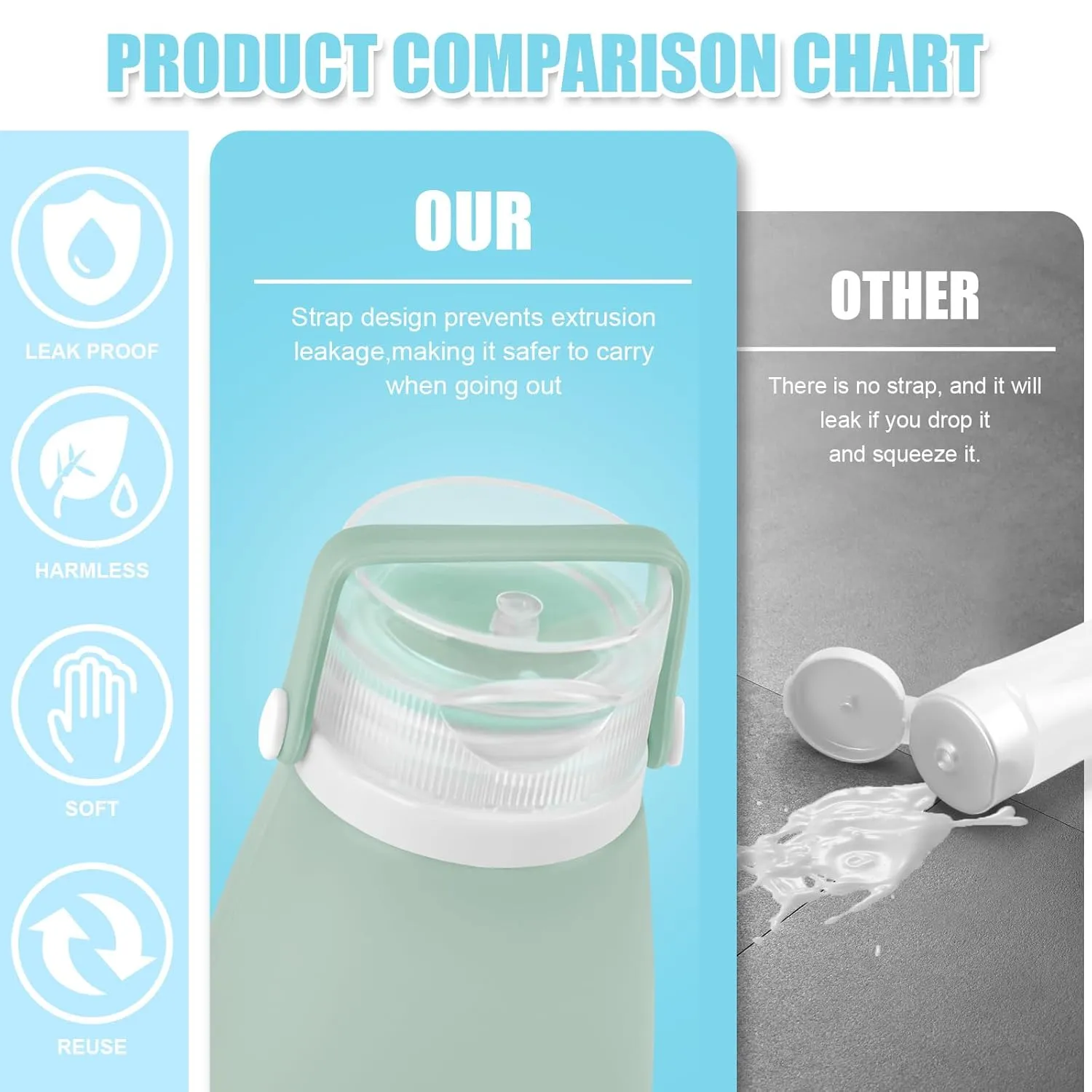 PRODUCT COMPARISON CHART

LEAK PROOF

HARMLESS

SOFT

REUSE

OUR

Strap design prevents extrusion leakage,making it safer to carry when going out

OTHER

There is no strap, and it will leak if you drop it and squeeze it.